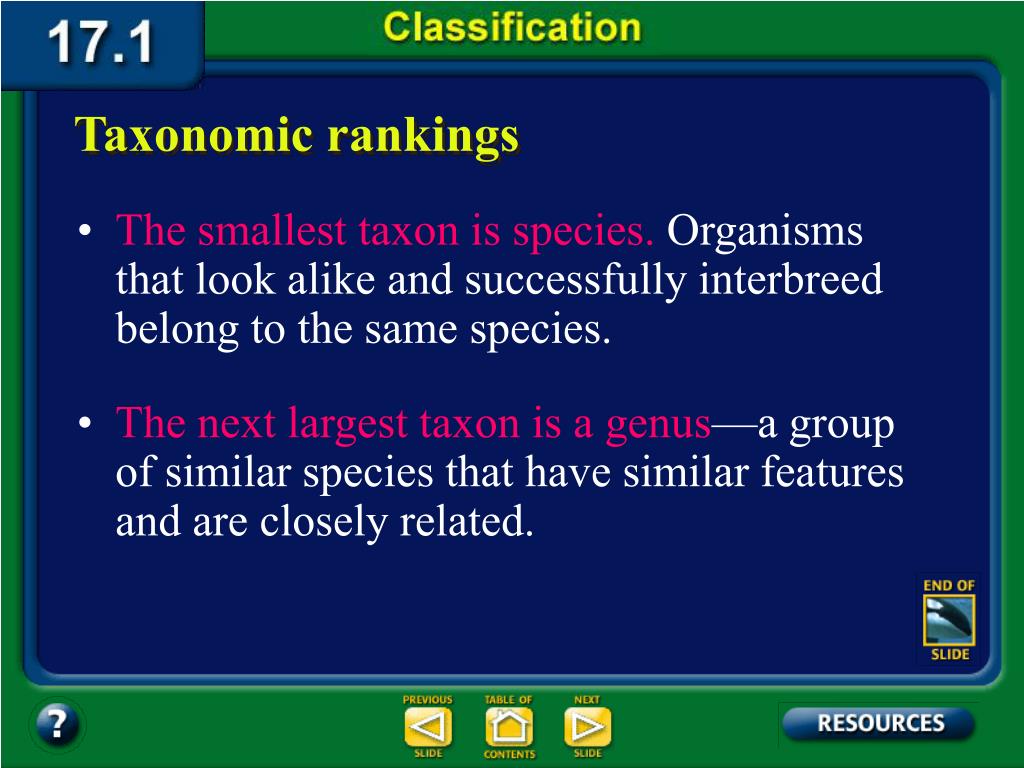 17.1

Classification

Taxonomic rankings

• The smallest taxon is species. Organisms that look alike and successfully interbreed belong to the same species.

• The next largest taxon is a genus—a group of similar species that have similar features and are closely related.

END OF SLIDE

?

PREVIOUS SLIDE

TABLE OF CONTENTS

NEXT SLIDE

RESOURCES